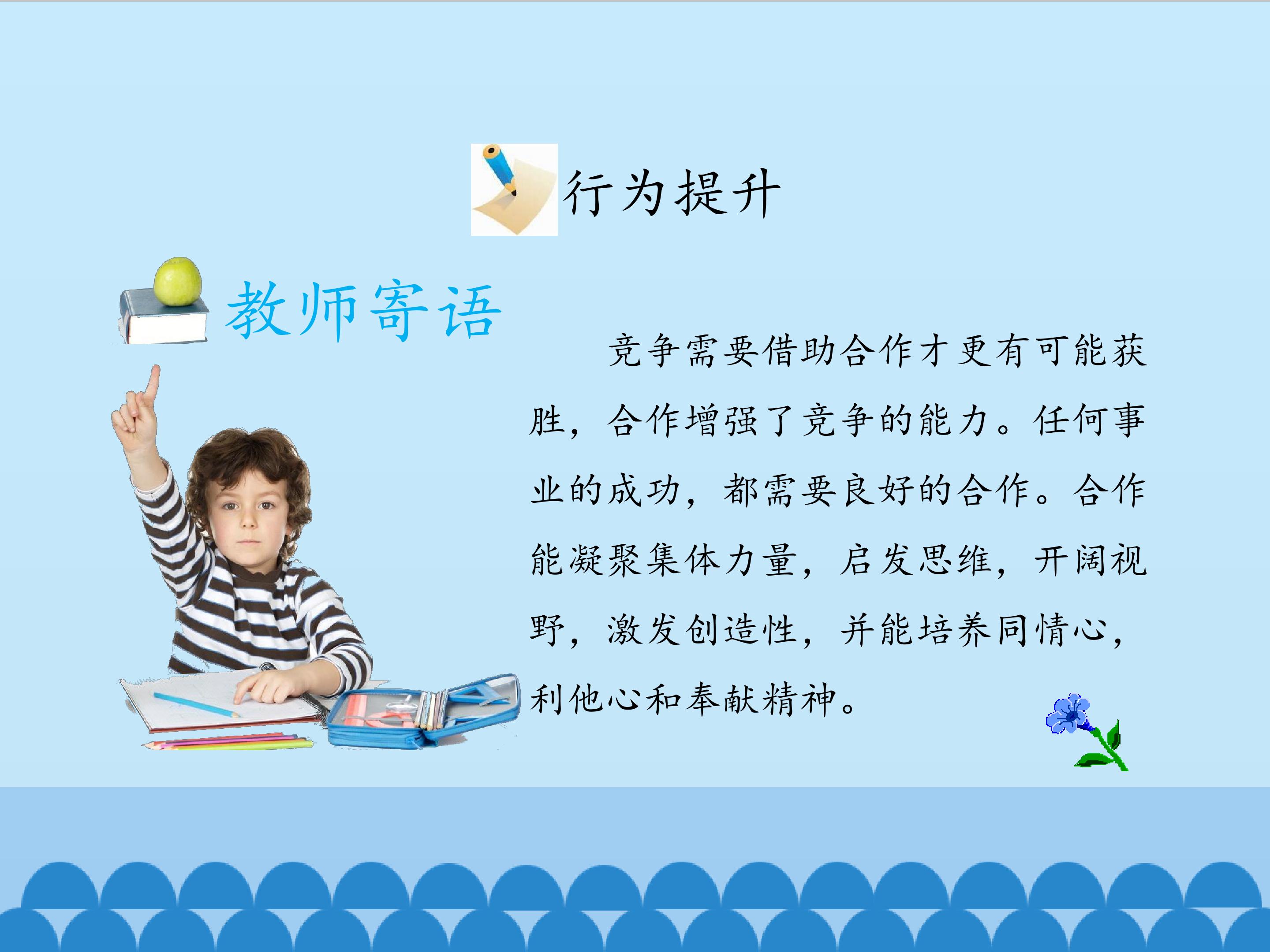 行为提升

教师寄语

竞争需要借助合作才更有可能获胜，合作增强了竞争的能力。任何事业的成功，都需要良好的合作。合作能凝聚集体力量，启发思维，开阔视野，激发创造性，并能培养同情心，利他心和奉献精神。